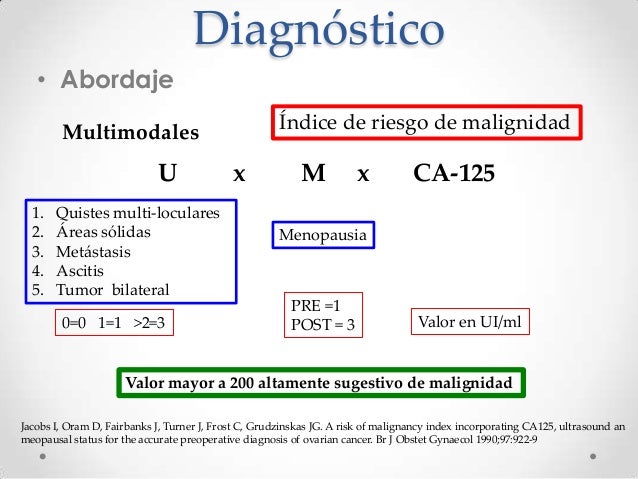 Diagnóstico

• Abordaje

Multimodales

Índice de riesgo de malignidad

U x M x CA-125

1. Quistes multi-loculares
2. Áreas sólidas
3. Metástasis
4. Ascitis
5. Tumor bilateral

0=0 1=1 >2=3

Menopausia

PRE =1
POST = 3

Valor en UI/ml

Valor mayor a 200 altamente sugestivo de malignidad

Jacobs I, Oram D, Fairbanks J, Turner J, Frost C, Grudzinskas JG. A risk of malignancy index incorporating CA125, ultrasound an meopausal status for the accurate preoperative diagnosis of ovarian cancer. Br J Obstet Gynaecol 1990;97:922-9